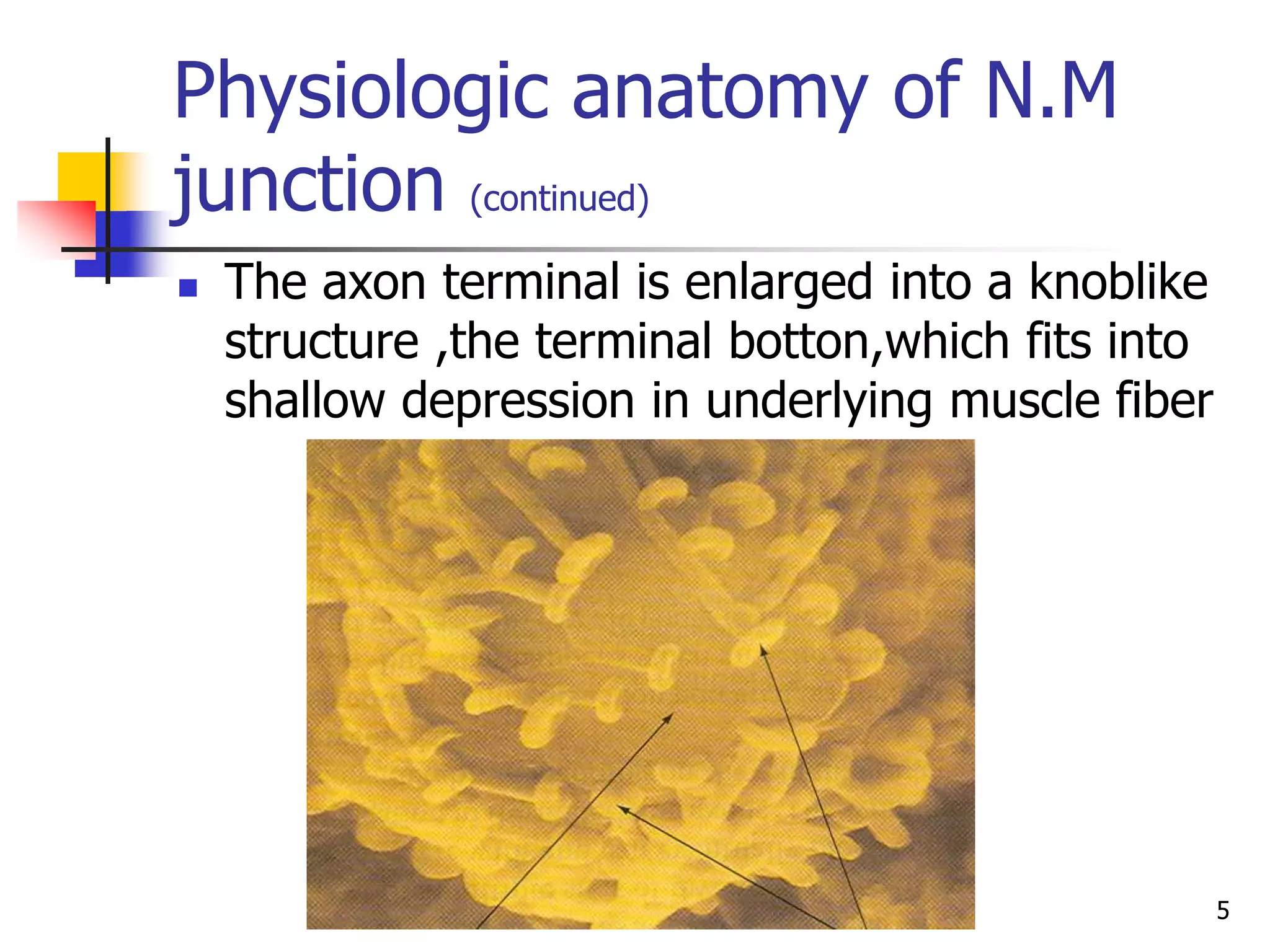 Physiologic anatomy of N.M junction (continued)

The axon terminal is enlarged into a knoblike structure ,the terminal botton,which fits into shallow depression in underlying muscle fiber

5